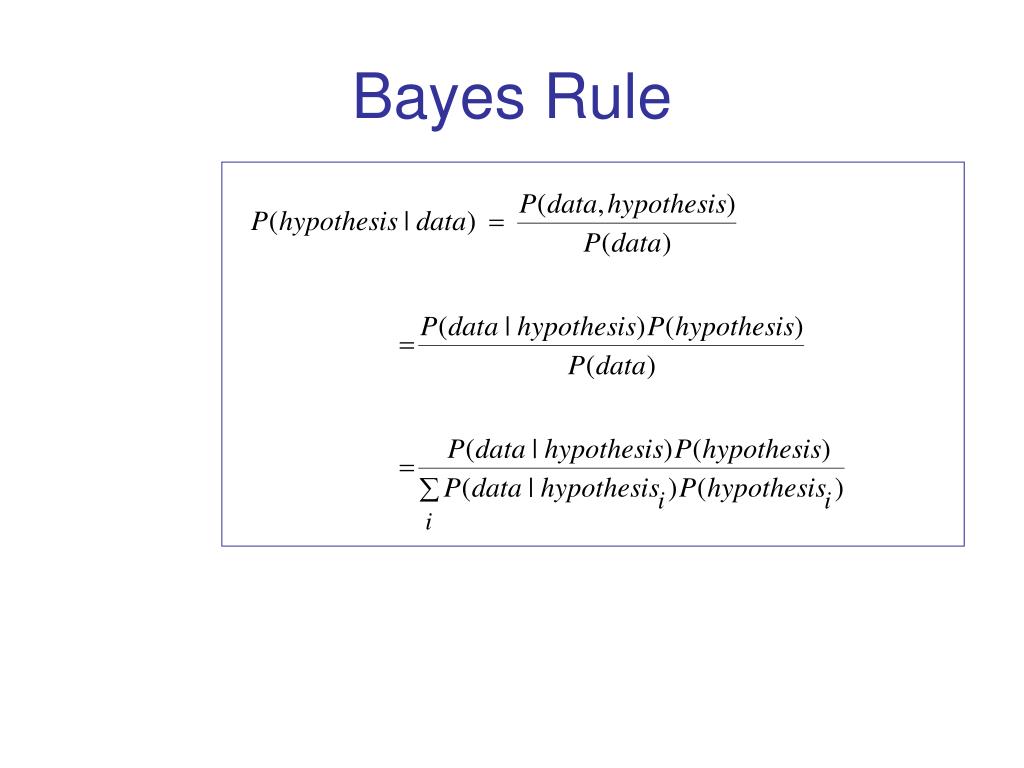 Bayes Rule

$P(hypothesis \mid data) = \frac{P(data, hypothesis)}{P(data)}$

$= \frac{P(data \mid hypothesis)P(hypothesis)}{P(data)}$

$= \frac{P(data \mid hypothesis)P(hypothesis)}{\sum_i P(data \mid hypothesis_i)P(hypothesis_i)}$